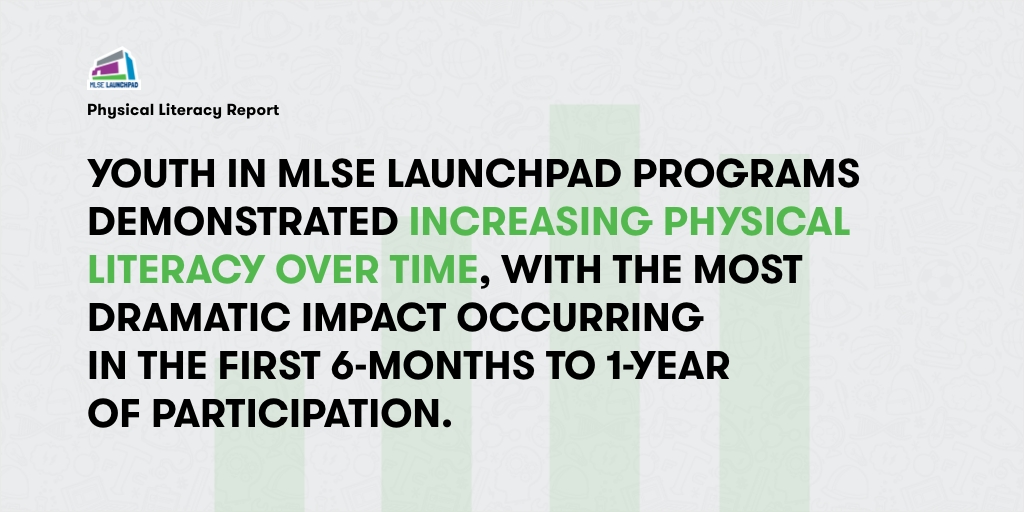 MLSE LAUNCHPAD

Physical Literacy Report

YOUTH IN MLSE LAUNCHPAD PROGRAMS DEMONSTRATED INCREASING PHYSICAL LITERACY OVER TIME, WITH THE MOST DRAMATIC IMPACT OCCURRING IN THE FIRST 6-MONTHS TO 1-YEAR OF PARTICIPATION.